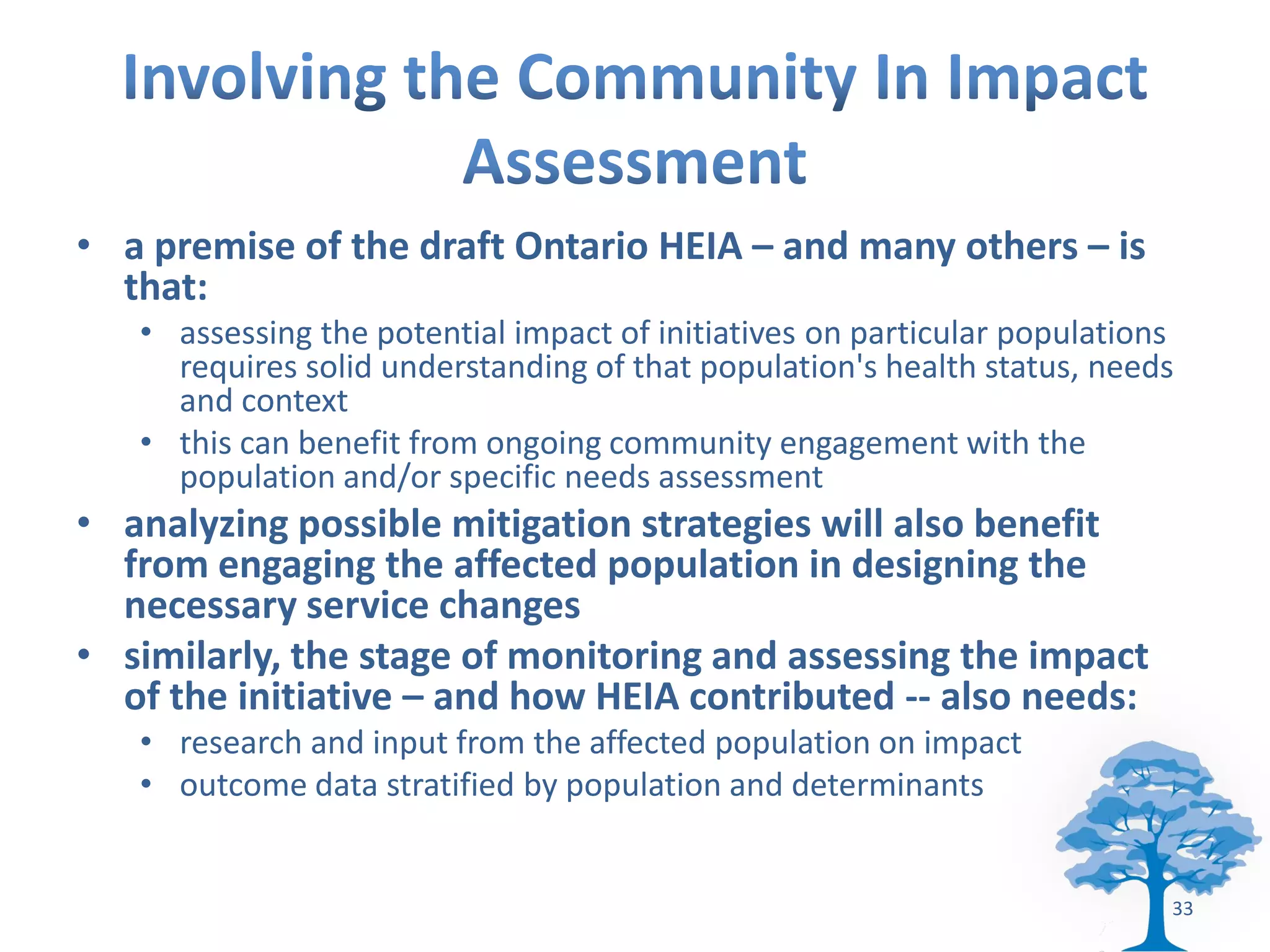 Involving the Community In Impact Assessment

• a premise of the draft Ontario HEIA – and many others – is that:
  • assessing the potential impact of initiatives on particular populations requires solid understanding of that population's health status, needs and context
  • this can benefit from ongoing community engagement with the population and/or specific needs assessment
• analyzing possible mitigation strategies will also benefit from engaging the affected population in designing the necessary service changes
• similarly, the stage of monitoring and assessing the impact of the initiative – and how HEIA contributed -- also needs:
  • research and input from the affected population on impact
  • outcome data stratified by population and determinants

33